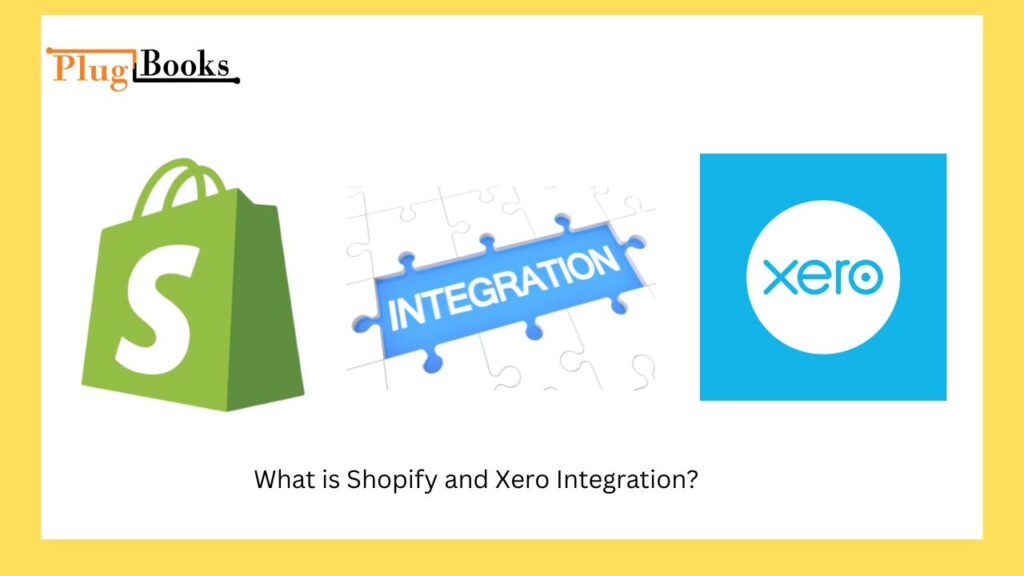 PlugBooks

S

INTEGRATION

xero

What is Shopify and Xero Integration?